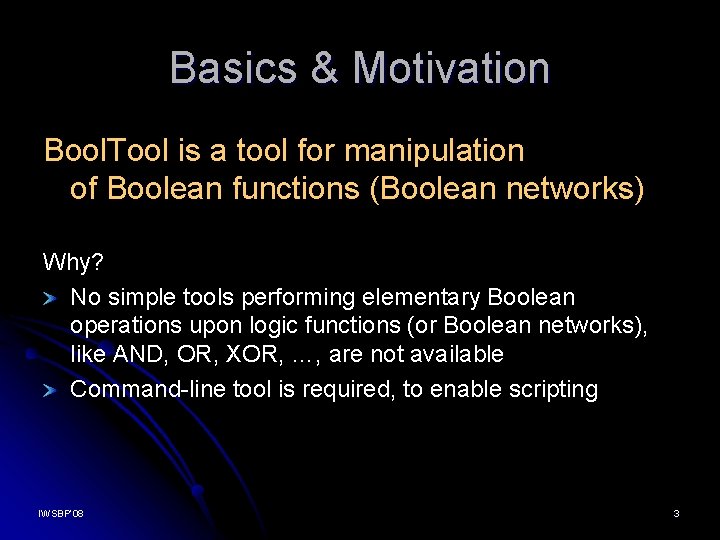 Basics & Motivation

BoolTool is a tool for manipulation of Boolean functions (Boolean networks)

Why?

No simple tools performing elementary Boolean operations upon logic functions (or Boolean networks), like AND, OR, XOR, …, are not available

Command-line tool is required, to enable scripting

IWSBP'08

3